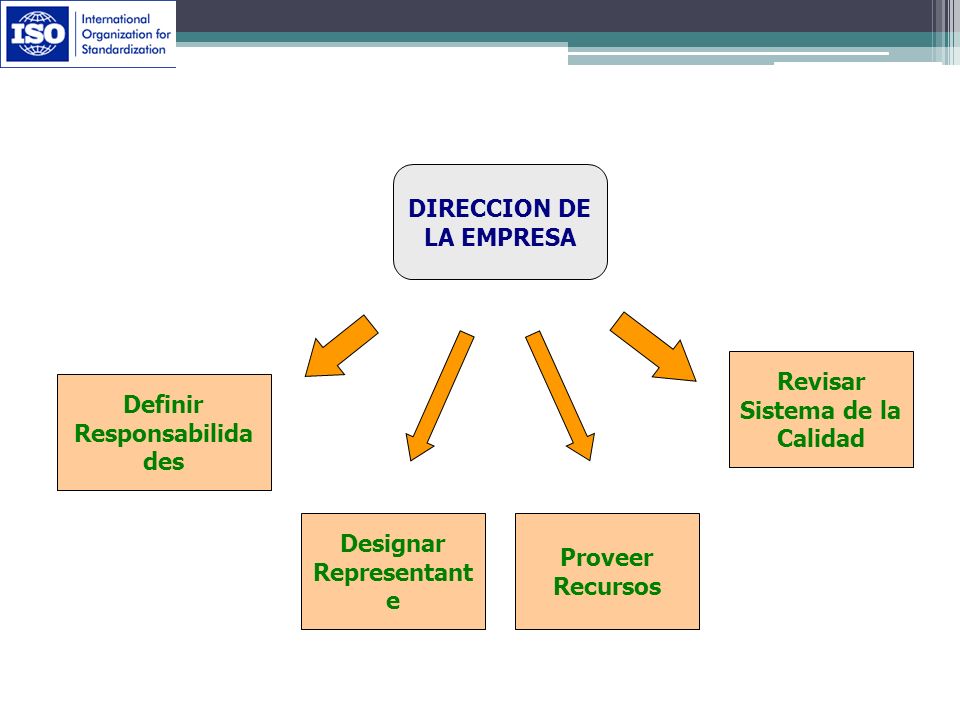 ISO International Organization for Standardization

DIRECCION DE LA EMPRESA

Definir Responsabilida des

Designar Representant e

Proveer Recursos

Revisar Sistema de la Calidad